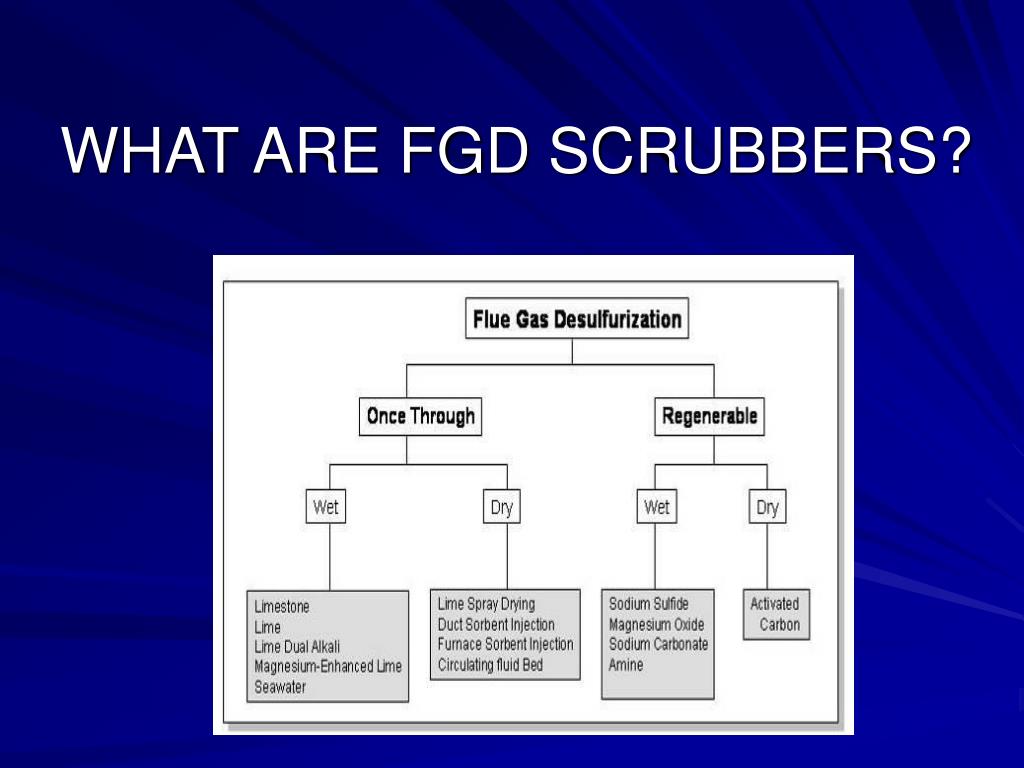 WHAT ARE FGD SCRUBBERS?

Flue Gas Desulfurization

Once Through

Regenerable

Wet

Dry

Wet

Dry

Limestone
Lime
Lime Dual Alkali
Magnesium-Enhanced Lime
Seawater

Lime Spray Drying
Duct Sorbent Injection
Furnace Sorbent Injection
Circulating fluid Bed

Sodium Sulfide
Magnesium Oxide
Sodium Carbonate
Amine

Activated Carbon